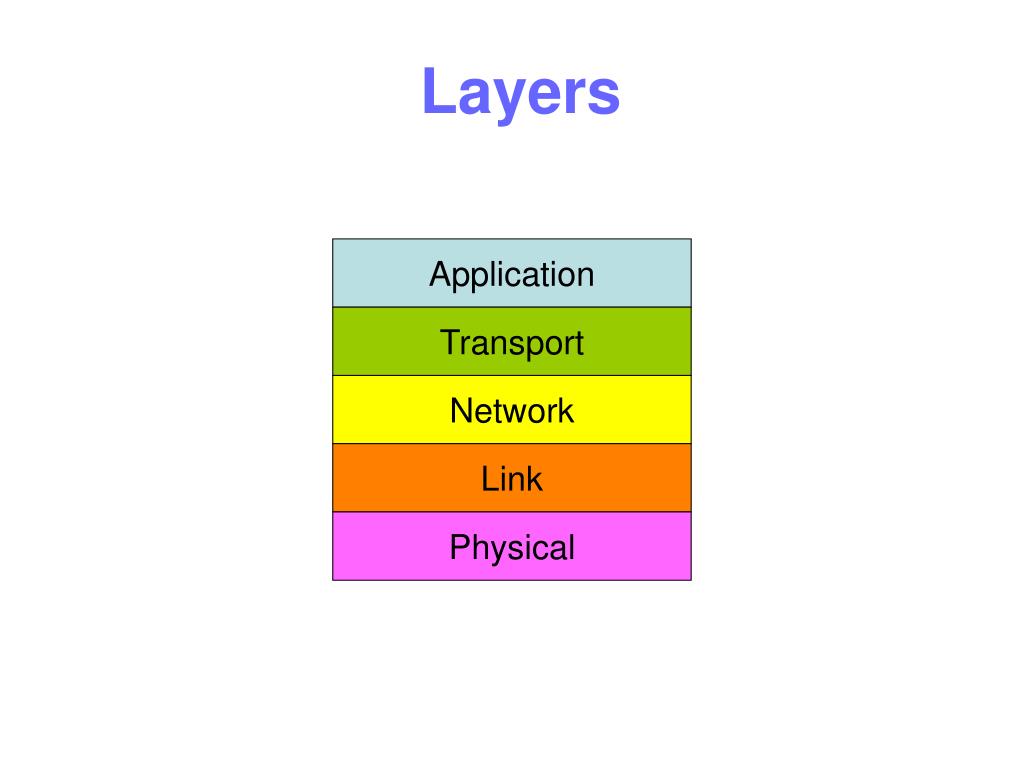 Layers

Application
Transport
Network
Link
Physical